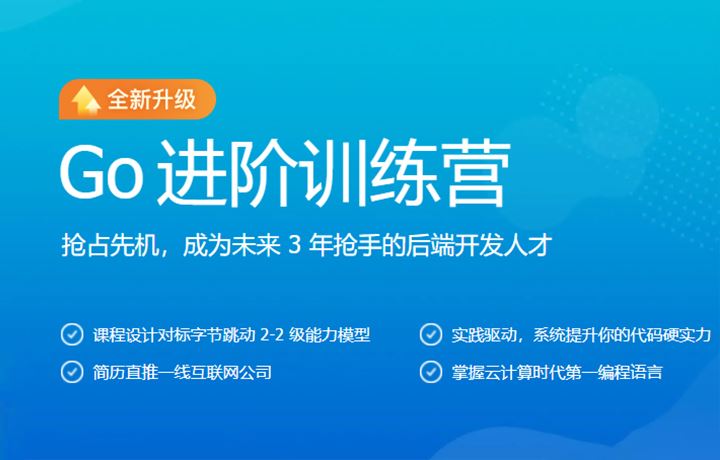 全新升级

Go 进阶训练营

抢占先机，成为未来 3 年抢手的后端开发人才

课程设计对标字节跳动 2-2 级能力模型

简历直推一线互联网公司

实践驱动，系统提升你的代码硬实力

掌握云计算时代第一编程语言